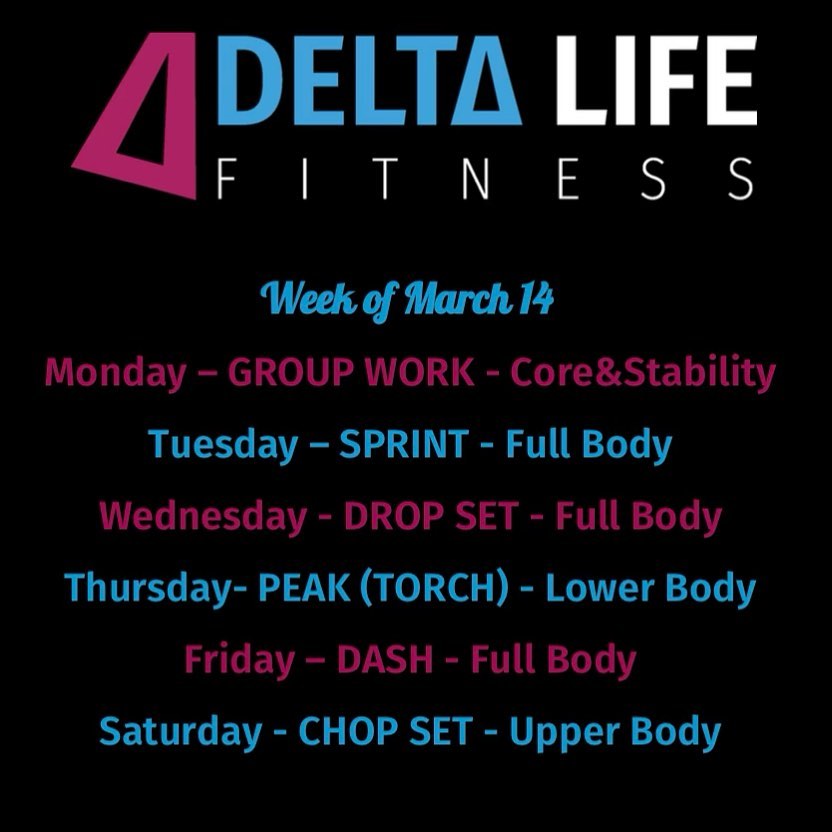 DELTA LIFE
FITNESS

Week of March 14

Monday – GROUP WORK - Core&Stability

Tuesday – SPRINT - Full Body

Wednesday - DROP SET - Full Body

Thursday- PEAK (TORCH) - Lower Body

Friday – DASH - Full Body

Saturday - CHOP SET - Upper Body